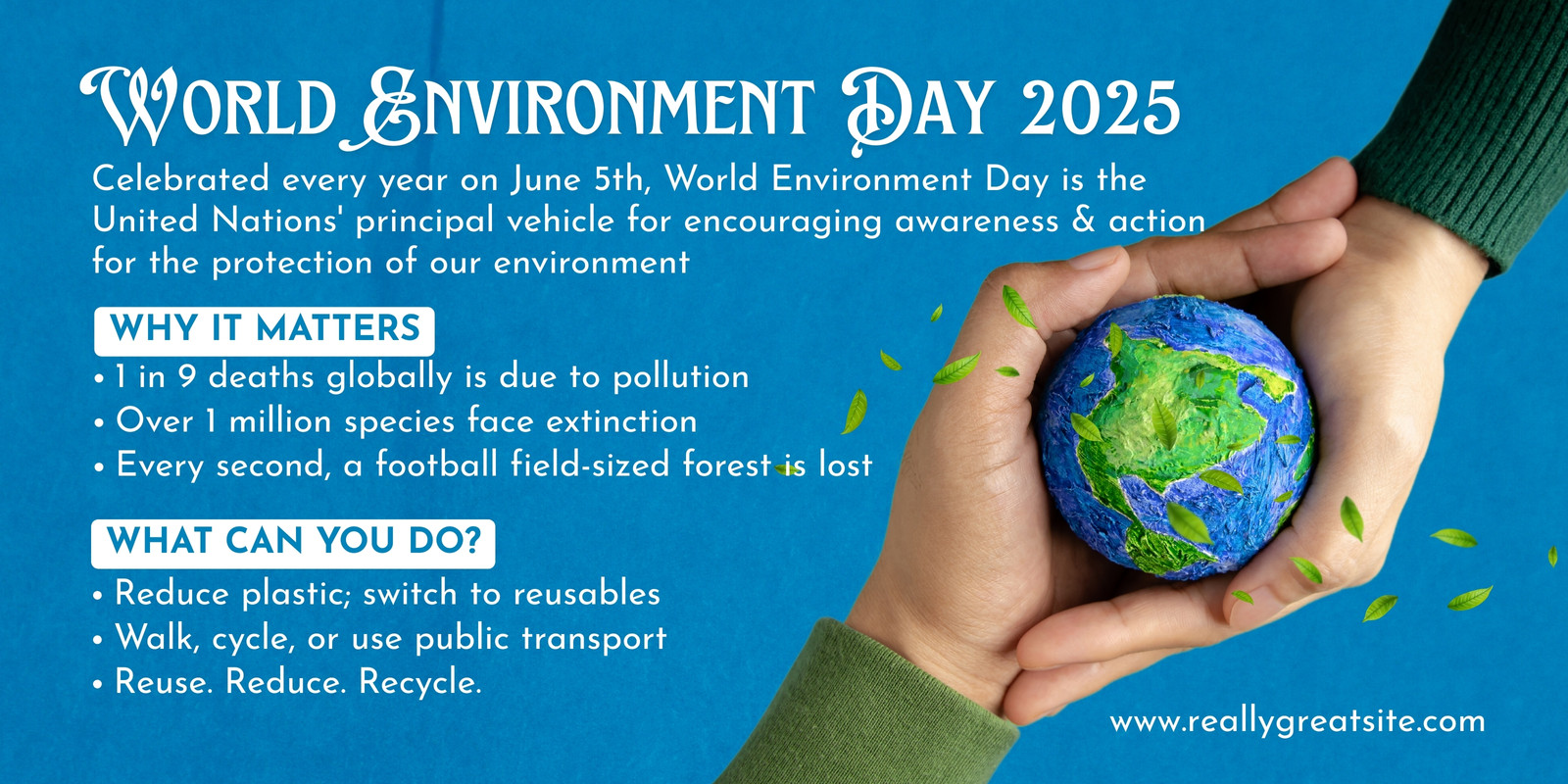 World Environment Day 2025

Celebrated every year on June 5th, World Environment Day is the United Nations' principal vehicle for encouraging awareness & action for the protection of our environment

WHY IT MATTERS

• 1 in 9 deaths globally is due to pollution
• Over 1 million species face extinction
• Every second, a football field-sized forest is lost

WHAT CAN YOU DO?

• Reduce plastic; switch to reusables
• Walk, cycle, or use public transport
• Reuse. Reduce. Recycle.

www.reallygreatsite.com